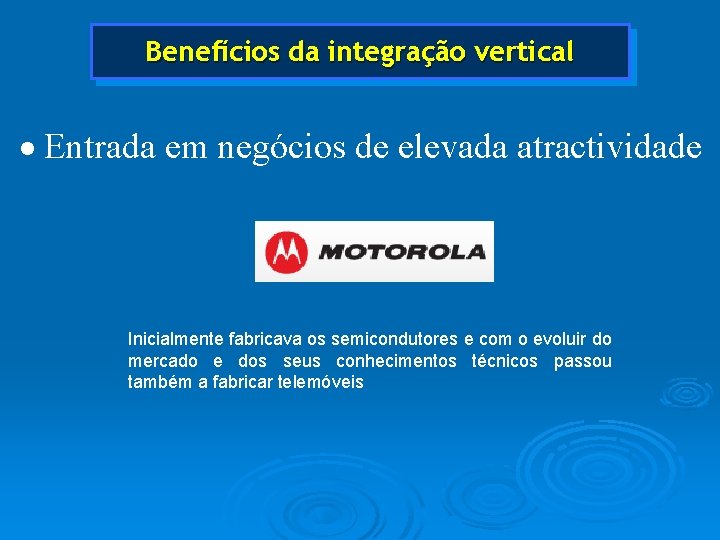 Benefícios da integração vertical

• Entrada em negócios de elevada atractividade

MOTOROLA

Inicialmente fabricava os semicondutores e com o evoluir do mercado e dos seus conhecimentos técnicos passou também a fabricar telemóveis